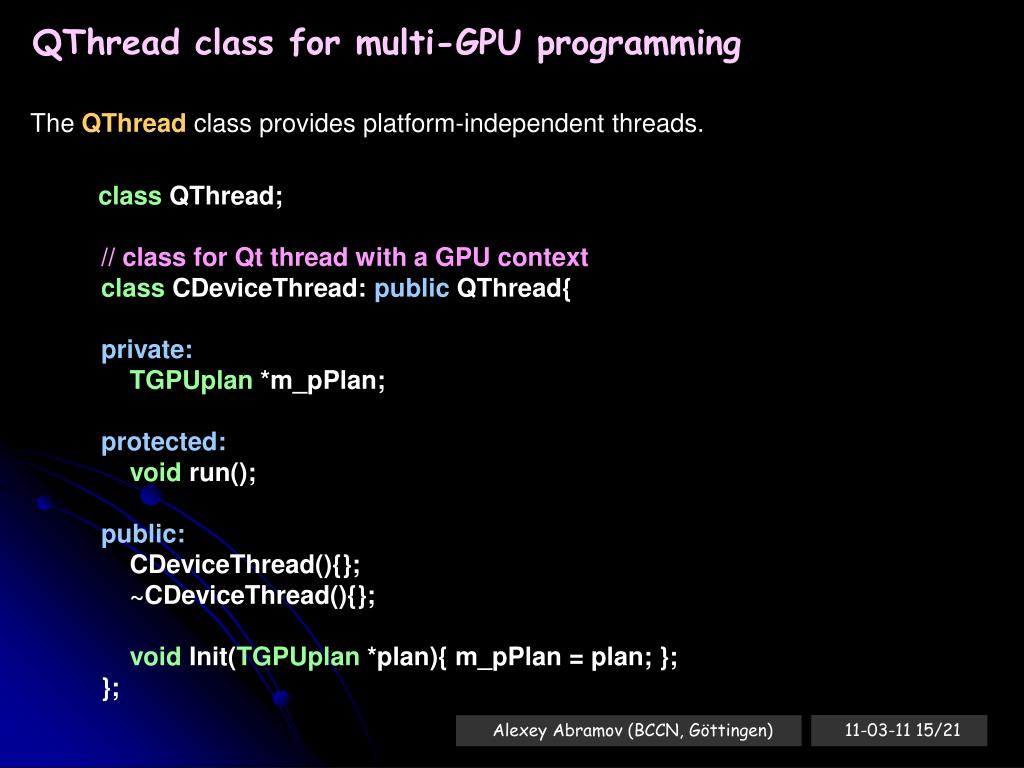 QThread class for multi-GPU programming

The QThread class provides platform-independent threads.

class QThread;

// class for Qt thread with a GPU context
class CDeviceThread: public QThread{

private:
TGPUplan *m_pPlan;

protected:
void run();

public:
CDeviceThread(){};
~CDeviceThread(){};

void Init(TGPUplan *plan){ m_pPlan = plan; };
};

Alexey Abramov (BCCN, Göttingen)

11-03-11 15/21